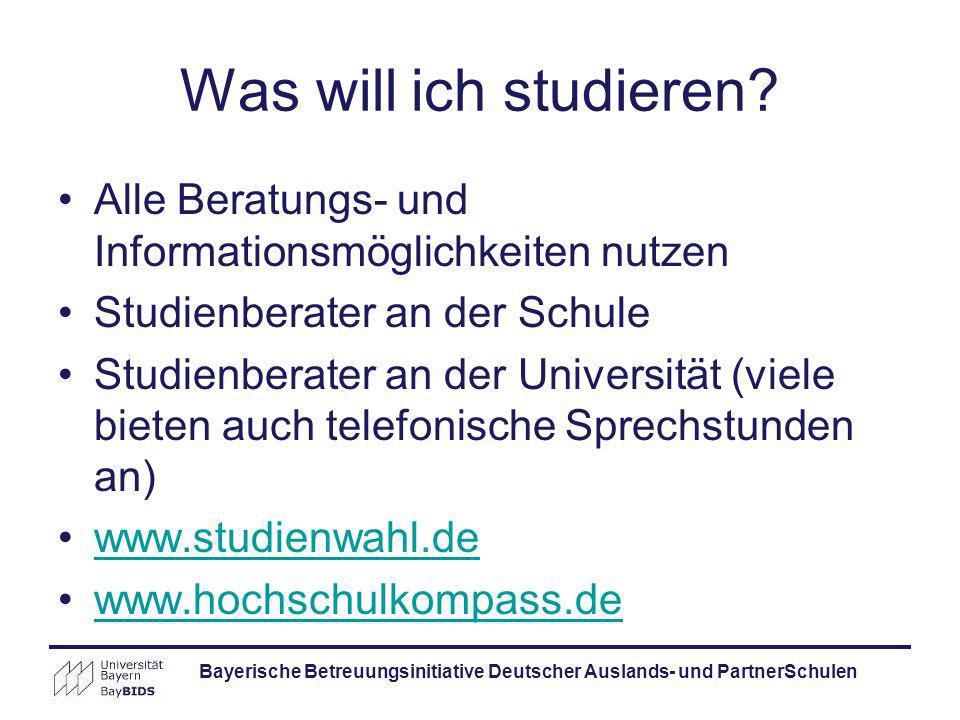 Was will ich studieren?

• Alle Beratungs- und Informationsmöglichkeiten nutzen
• Studienberater an der Schule
• Studienberater an der Universität (viele bieten auch telefonische Sprechstunden an)
• www.studienwahl.de
• www.hochschulkompass.de

Universität Bayern
BayBIDS

Bayerische Betreuungsinitiative Deutscher Auslands- und PartnerSchulen